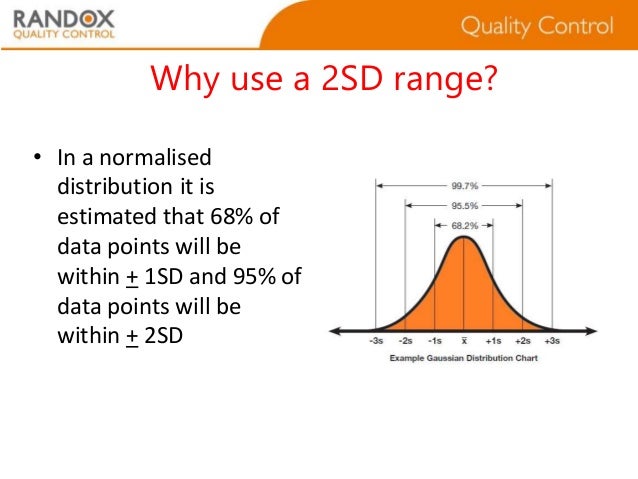 RANDOX
QUALITY CONTROL

Quality Control

Why use a 2SD range?

• In a normalised distribution it is estimated that 68% of data points will be within $\pm$ 1SD and 95% of data points will be within $\pm$ 2SD

99.7%
95.5%
68.2%
-3s -2s -1s $\bar{x}$ +1s +2s +3s
Example Gaussian Distribution Chart